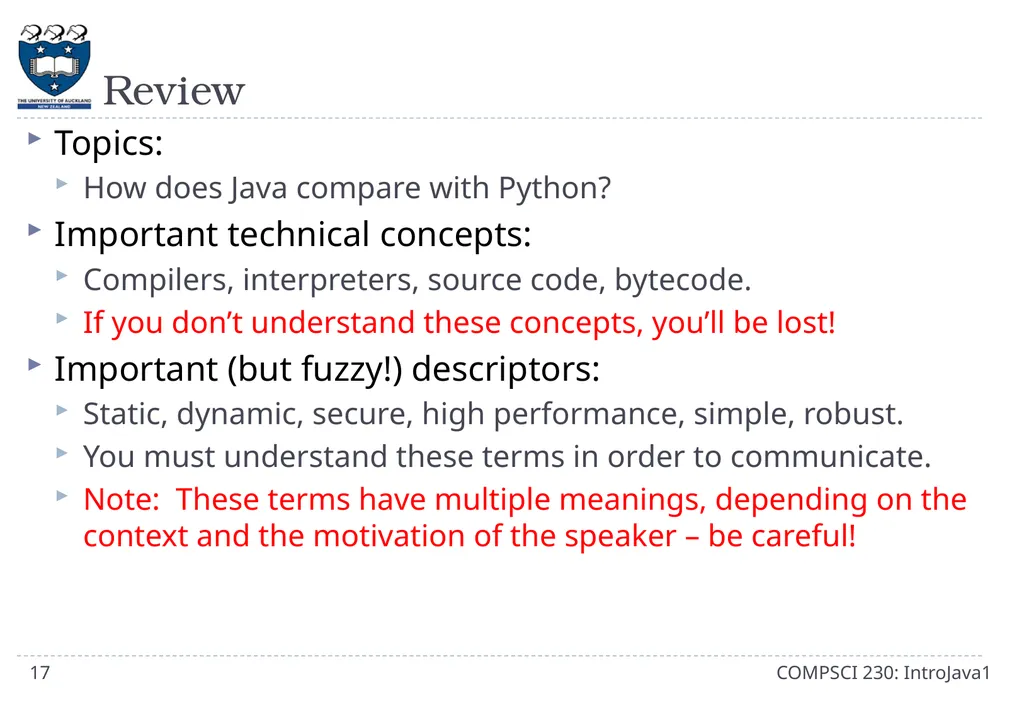 THE UNIVERSITY OF AUCKLAND
NEW ZEALAND

Review

Topics:

How does Java compare with Python?

Important technical concepts:

Compilers, interpreters, source code, bytecode.

If you don’t understand these concepts, you’ll be lost!

Important (but fuzzy!) descriptors:

Static, dynamic, secure, high performance, simple, robust.

You must understand these terms in order to communicate.

Note: These terms have multiple meanings, depending on the context and the motivation of the speaker – be careful!

17

COMPSCI 230: IntroJava1